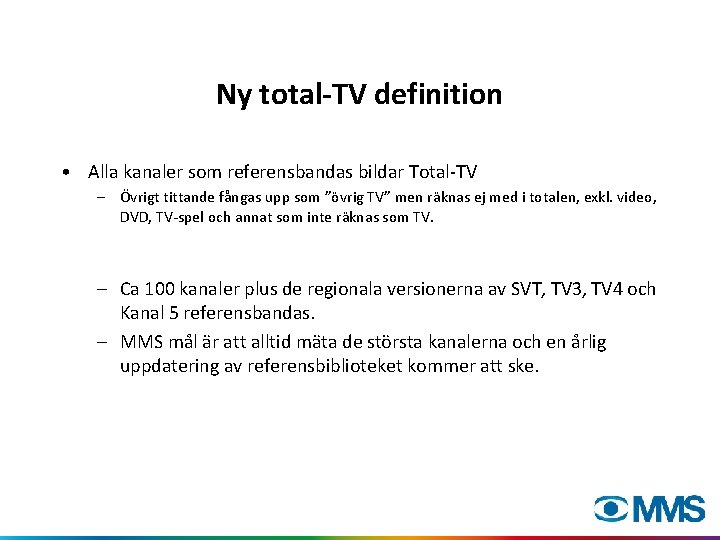 Ny total-TV definition

• Alla kanaler som referensbandas bildar Total-TV
– Övrigt tittande fångas upp som ”övrig TV” men räknas ej med i totalen, exkl. video, DVD, TV-spel och annat som inte räknas som TV.

– Ca 100 kanaler plus de regionala versionerna av SVT, TV3, TV4 och Kanal 5 referensbandas.
– MMS mål är att alltid mäta de största kanalerna och en årlig uppdatering av referensbiblioteket kommer att ske.

MMS